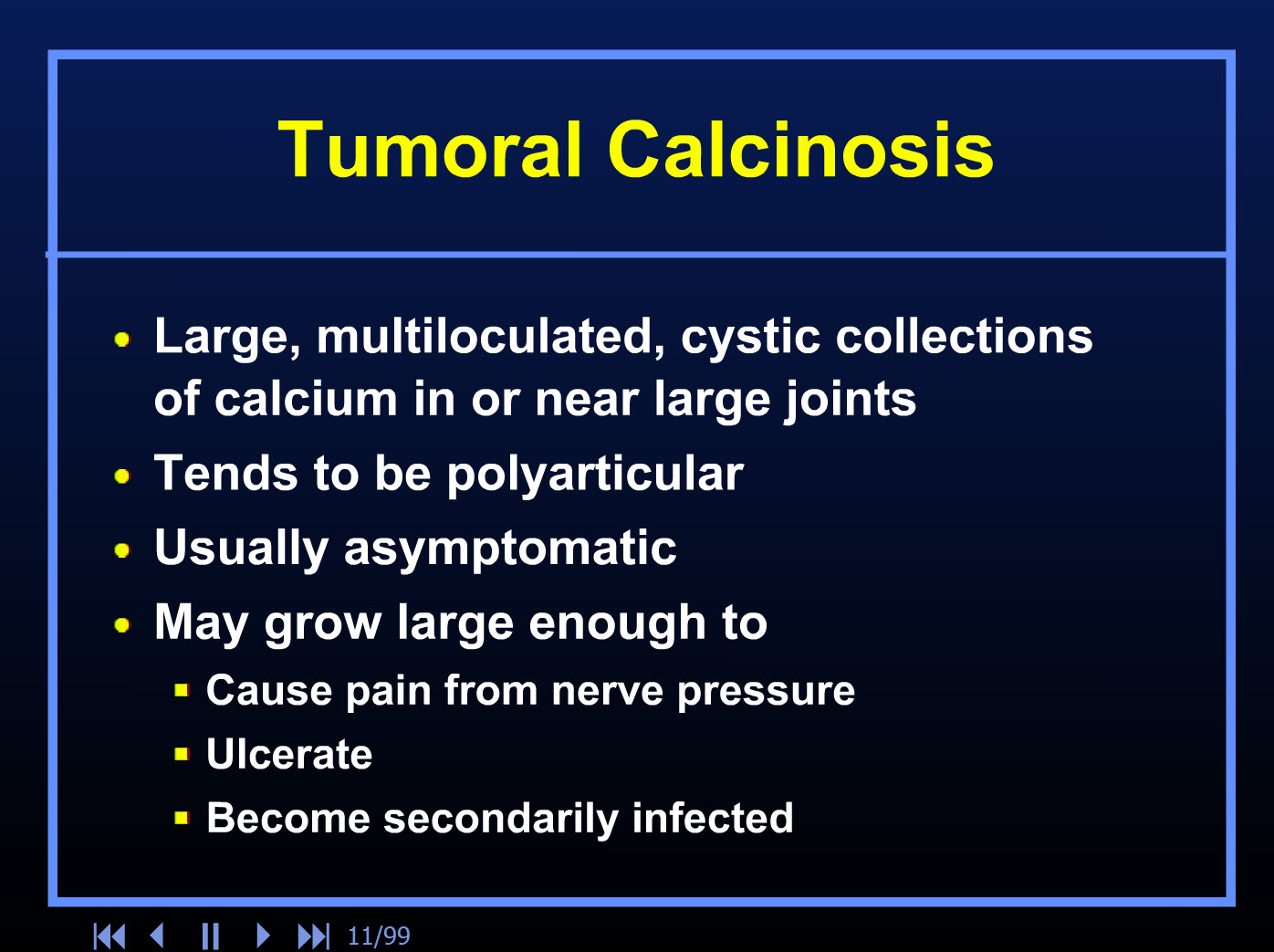 Tumoral Calcinosis

- Large, multiloculated, cystic collections of calcium in or near large joints
- Tends to be polyarticular
- Usually asymptomatic
- May grow large enough to
  - Cause pain from nerve pressure
  - Ulcerate
  - Become secondarily infected

11/99